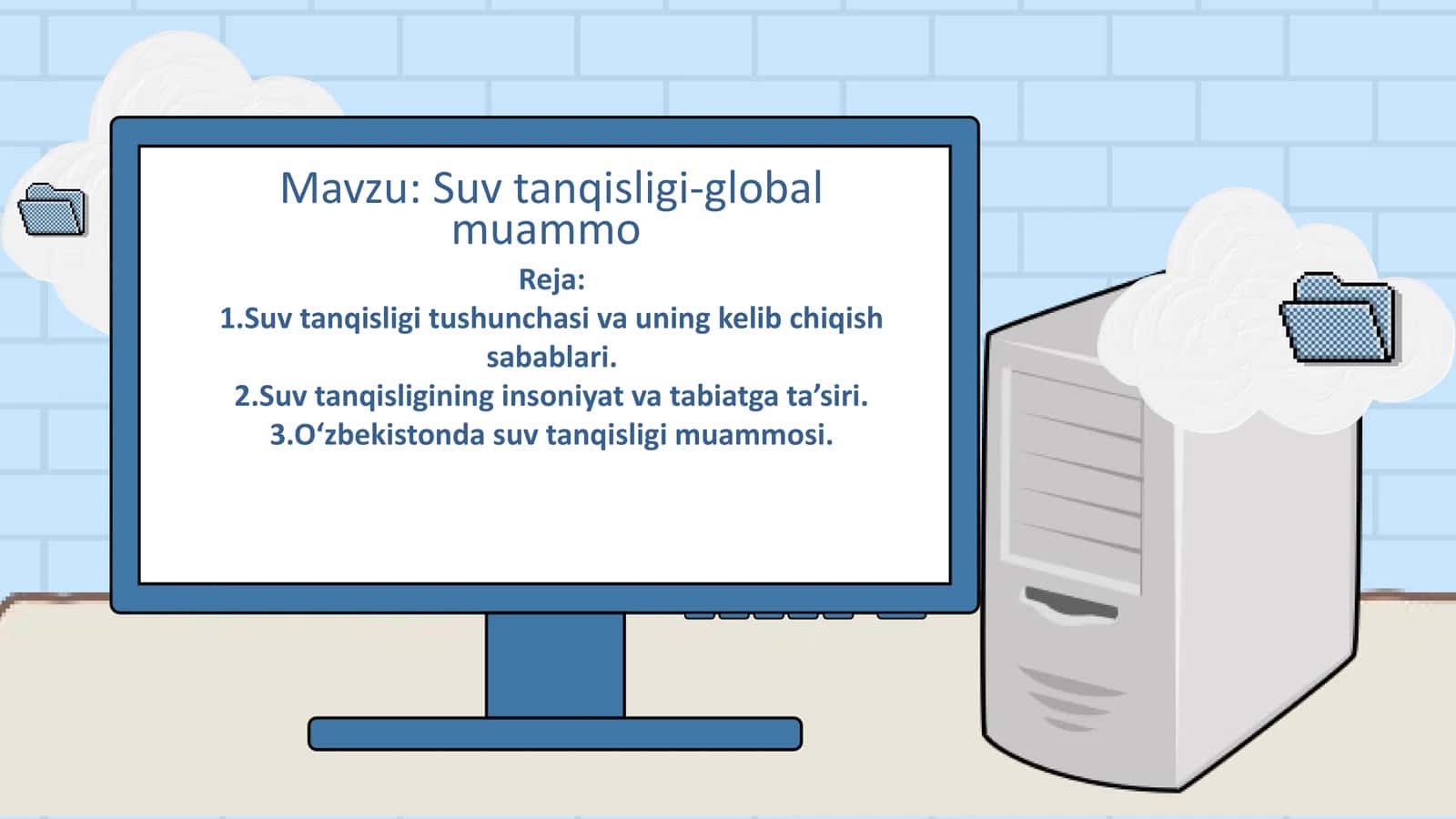 Mavzu: Suv tanqisligi-global muammo

Reja:
1.Suv tanqisligi tushunchasi va uning kelib chiqish sabablari.
2.Suv tanqisligining insoniyat va tabiatga ta’siri.
3.O‘zbekistonda suv tanqisligi muammosi.